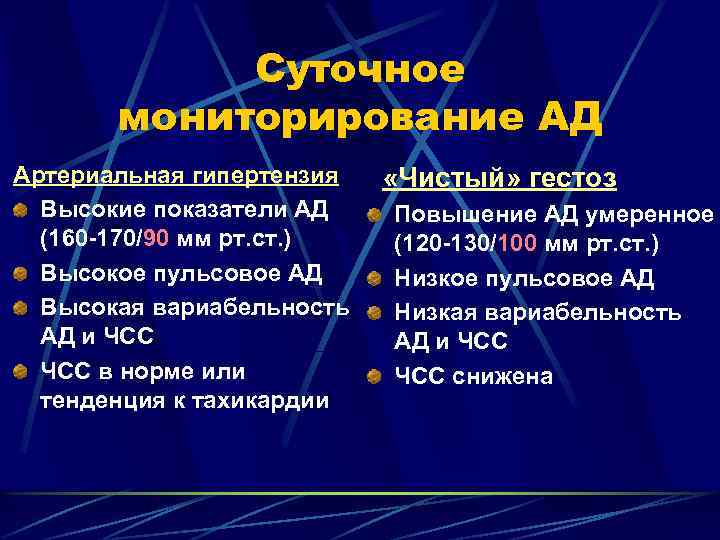 Суточное мониторирование АД

Артериальная гипертензия

Высокие показатели АД (160-170/90 мм рт.ст.)

Высокое пульсовое АД

Высокая вариабельность АД и ЧСС

ЧСС в норме или тенденция к тахикардии

«Чистый» гестоз

Повышение АД умеренное (120-130/100 мм рт.ст.)

Низкое пульсовое АД

Низкая вариабельность АД и ЧСС

ЧСС снижена